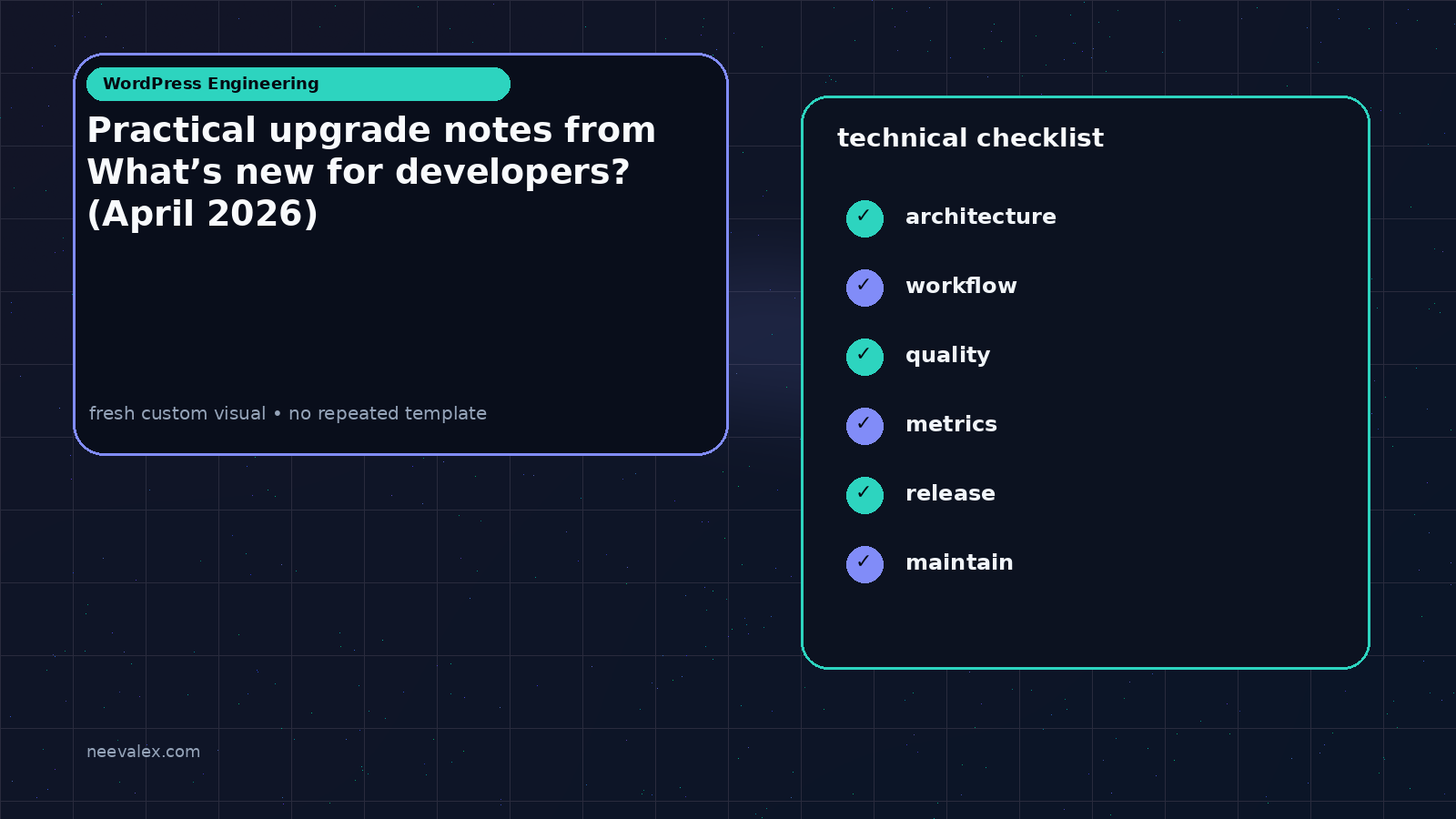 WordPress Engineering

Practical upgrade notes from What's new for developers? (April 2026)

fresh custom visual • no repeated template

technical checklist

✓ architecture

✓ workflow

✓ quality

✓ metrics

✓ release

✓ maintain

neevalex.com